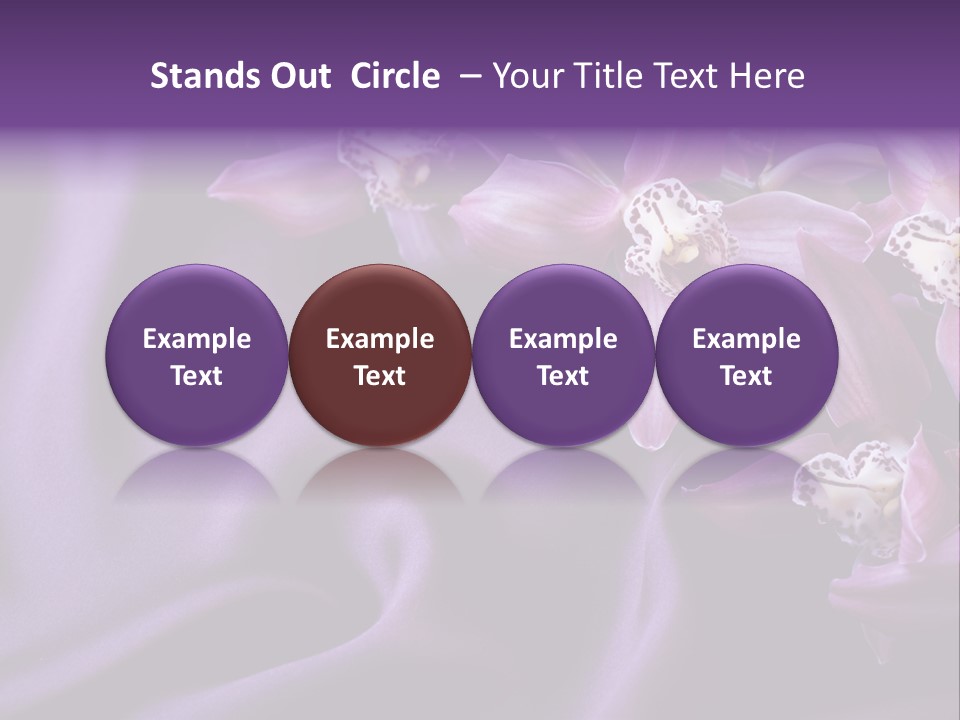 Stands Out Circle – Your Title Text Here

Example Text

Example Text

Example Text

Example Text